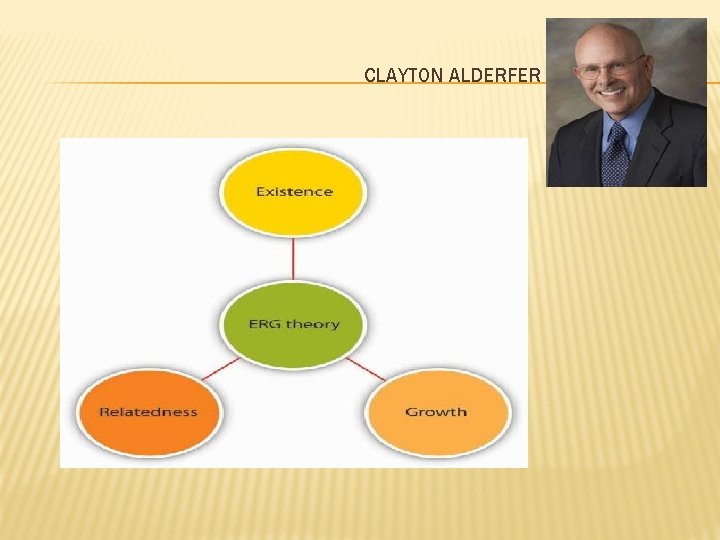 CLAYTON ALDERFER

Existence

ERG theory

Relatedness

Growth